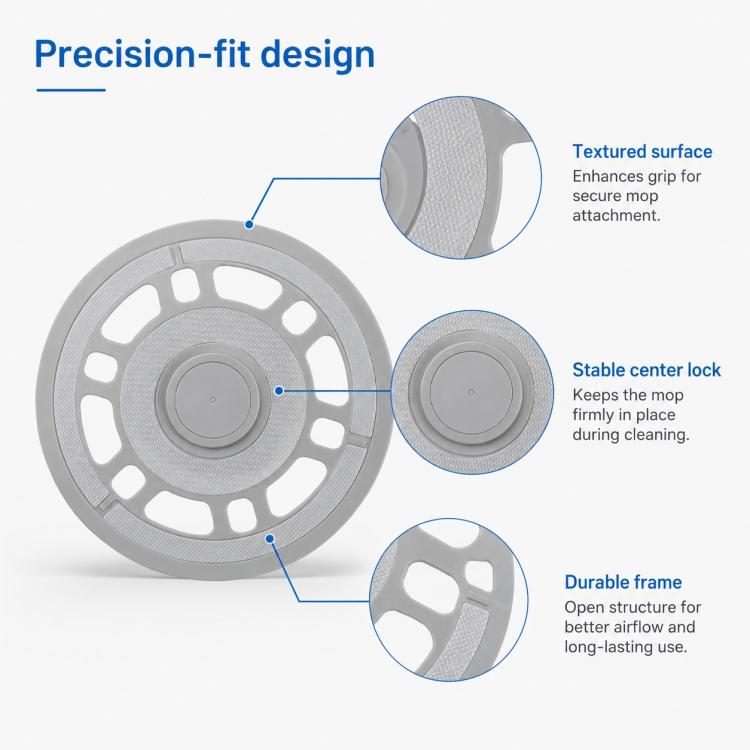 Precision-fit design

Textured surface
Enhances grip for secure mop attachment.

Stable center lock
Keeps the mop firmly in place during cleaning.

Durable frame
Open structure for better airflow and long-lasting use.